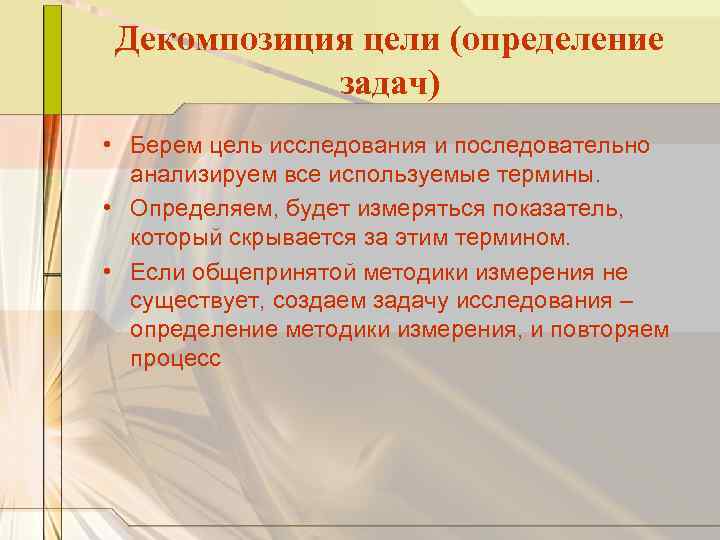 Декомпозиция цели (определение задач)

• Берем цель исследования и последовательно анализируем все используемые термины.
• Определяем, будет измеряться показатель, который скрывается за этим термином.
• Если общепринятой методики измерения не существует, создаем задачу исследования – определение методики измерения, и повторяем процесс